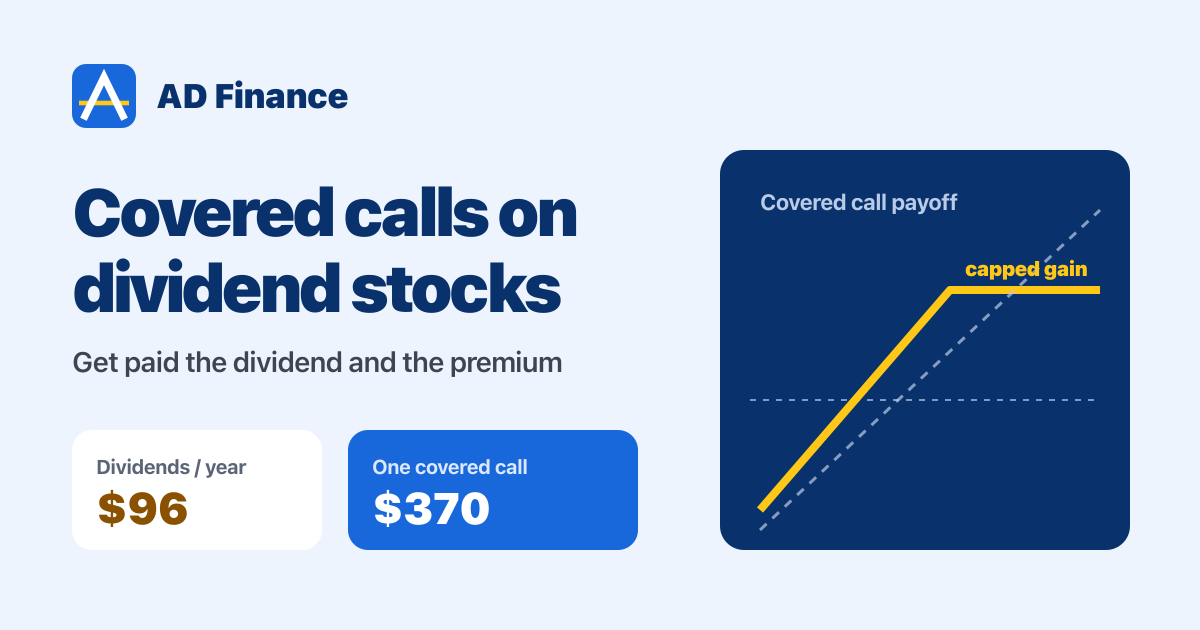 AD Finance

Covered calls on dividend stocks

Get paid the dividend and the premium

Dividends / year
$96

One covered call
$370

Covered call payoff

capped gain